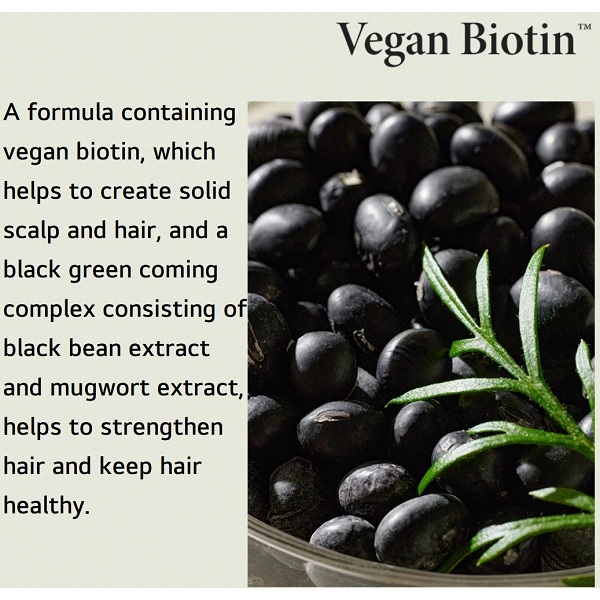 Vegan Biotin™

A formula containing vegan biotin, which helps to create solid scalp and hair, and a black green coming complex consisting of black bean extract and mugwort extract, helps to strengthen hair and keep hair healthy.